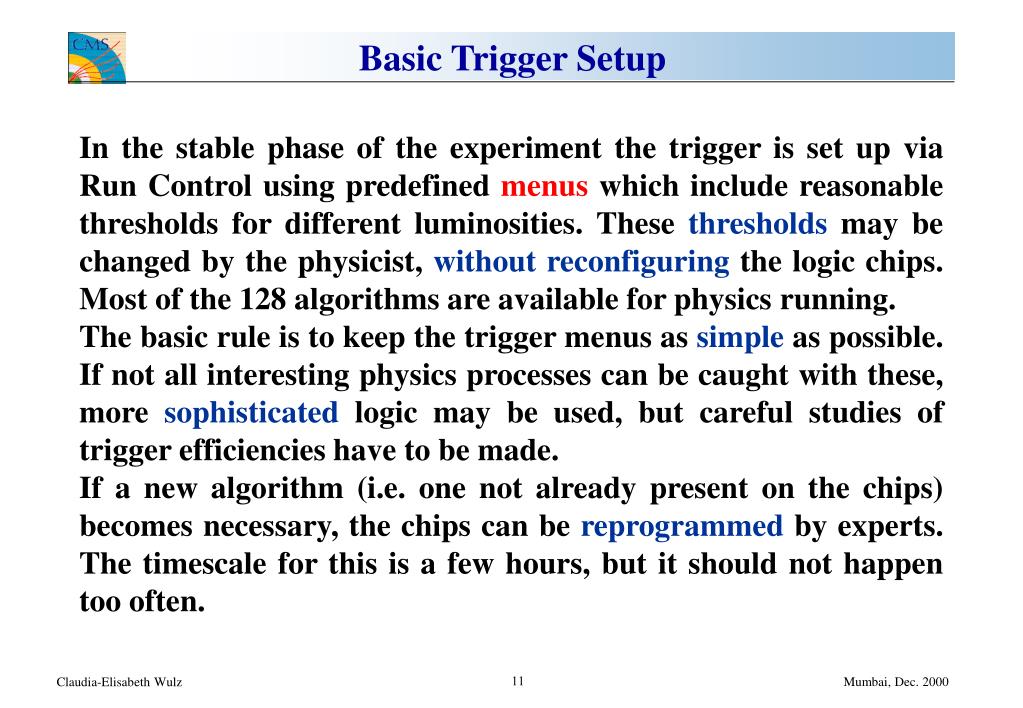 CMS

Basic Trigger Setup

In the stable phase of the experiment the trigger is set up via Run Control using predefined menus which include reasonable thresholds for different luminosities. These thresholds may be changed by the physicist, without reconfiguring the logic chips. Most of the 128 algorithms are available for physics running.
The basic rule is to keep the trigger menus as simple as possible. If not all interesting physics processes can be caught with these, more sophisticated logic may be used, but careful studies of trigger efficiencies have to be made.
If a new algorithm (i.e. one not already present on the chips) becomes necessary, the chips can be reprogrammed by experts. The timescale for this is a few hours, but it should not happen too often.

Claudia-Elisabeth Wulz

11

Mumbai, Dec. 2000